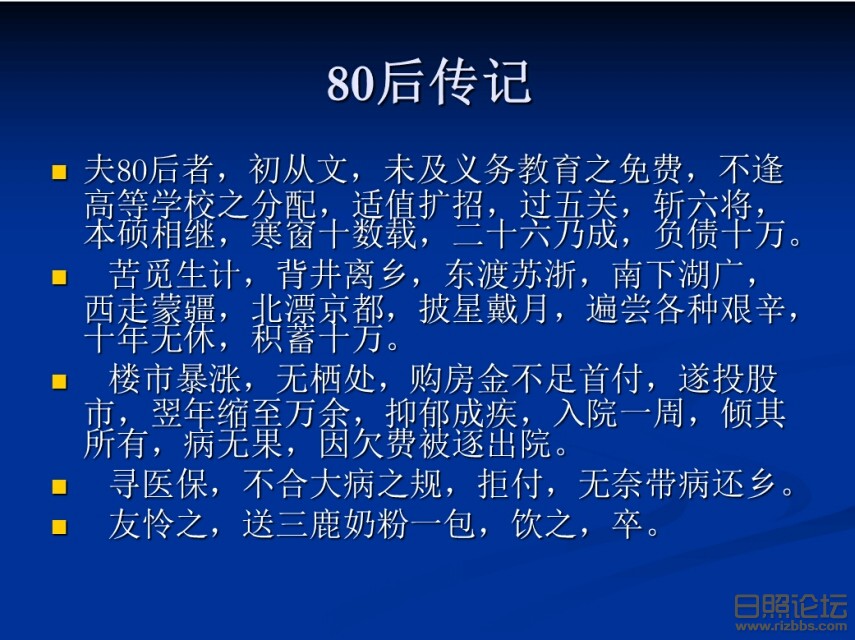 80后传记

夫80后者，初从文，未及义务教育之免费，不逢高等学校之分配，适值扩招，过五关，斩六将，本硕相继，寒窗十数载，二十六乃成，负债十万。

苦觅生计，背井离乡，东渡苏浙，南下湖广，西走蒙疆，北漂京都，披星戴月，遍尝各种艰辛，十年无休，积蓄十万。

楼市暴涨，无栖处，购房金不足首付，遂投股市，翌年缩至万余，抑郁成疾，入院一周，倾其所有，病无果，因欠费被逐出院。

寻医保，不合大病之规，拒付，无奈带病还乡。

友怜之，送三鹿奶粉一包，饮之，卒。

日照论坛
www.rizbbs.com